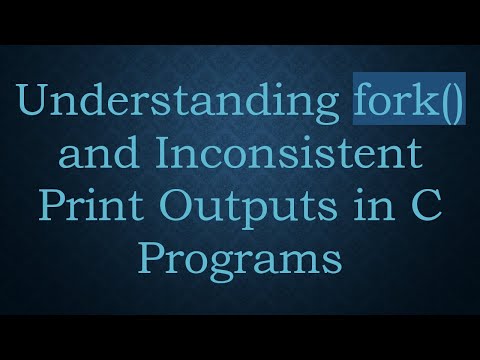 Understanding fork() and Inconsistent Print Outputs in C Programs